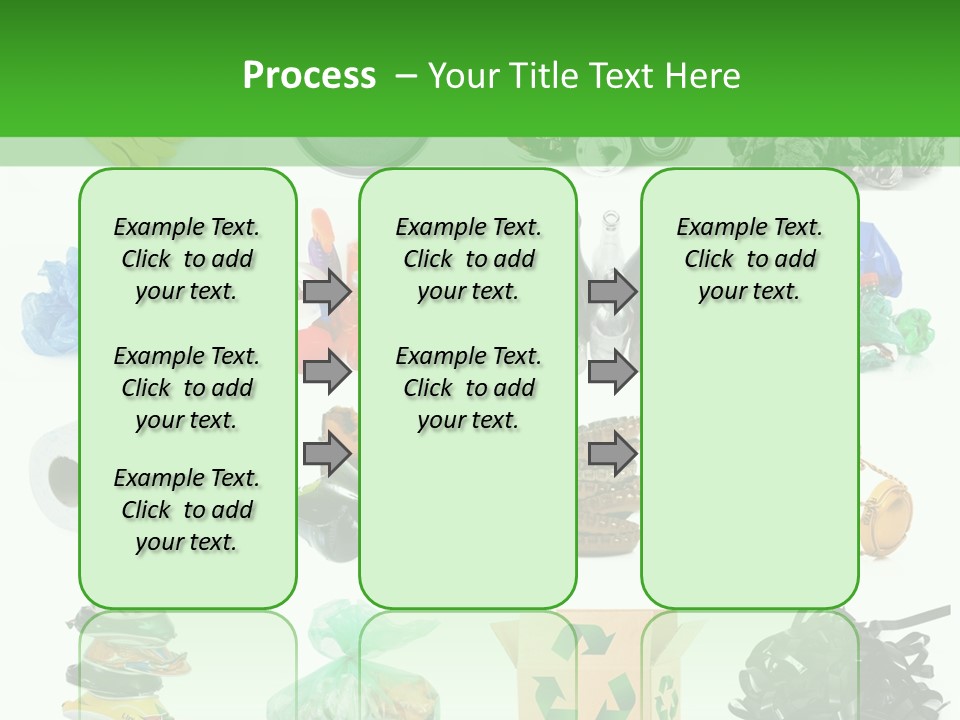 Process – Your Title Text Here

Example Text. Click to add your text.

Example Text. Click to add your text.

Example Text. Click to add your text.

Example Text. Click to add your text.

Example Text. Click to add your text.

Example Text. Click to add your text.